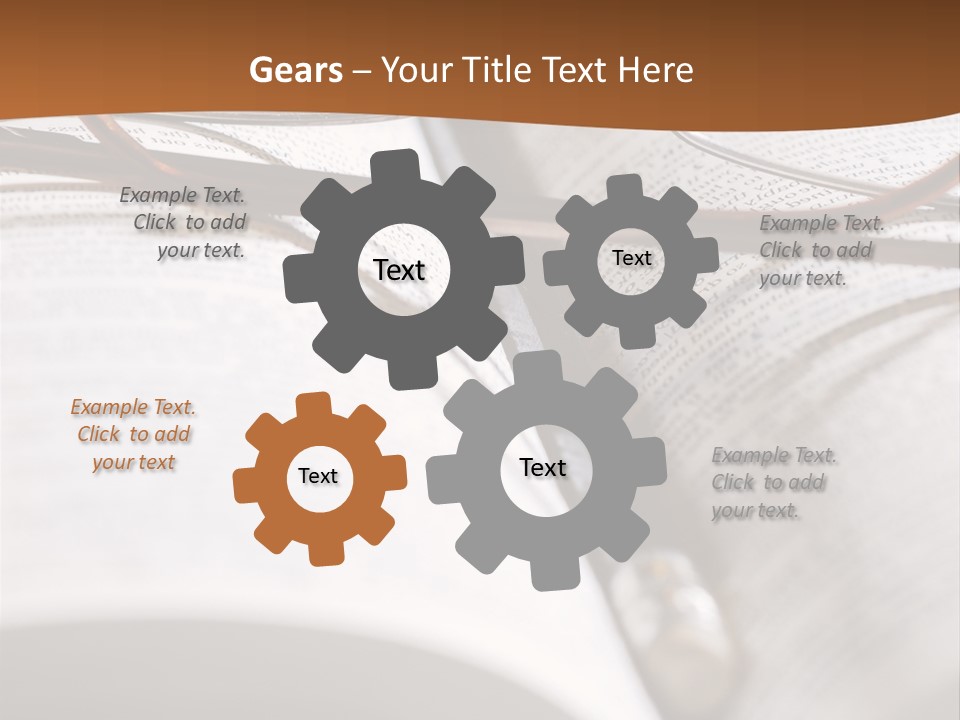 Gears – Your Title Text Here

Example Text. Click to add your text.

Text

Text

Example Text. Click to add your text.

Example Text. Click to add your text

Text

Text

Example Text. Click to add your text.